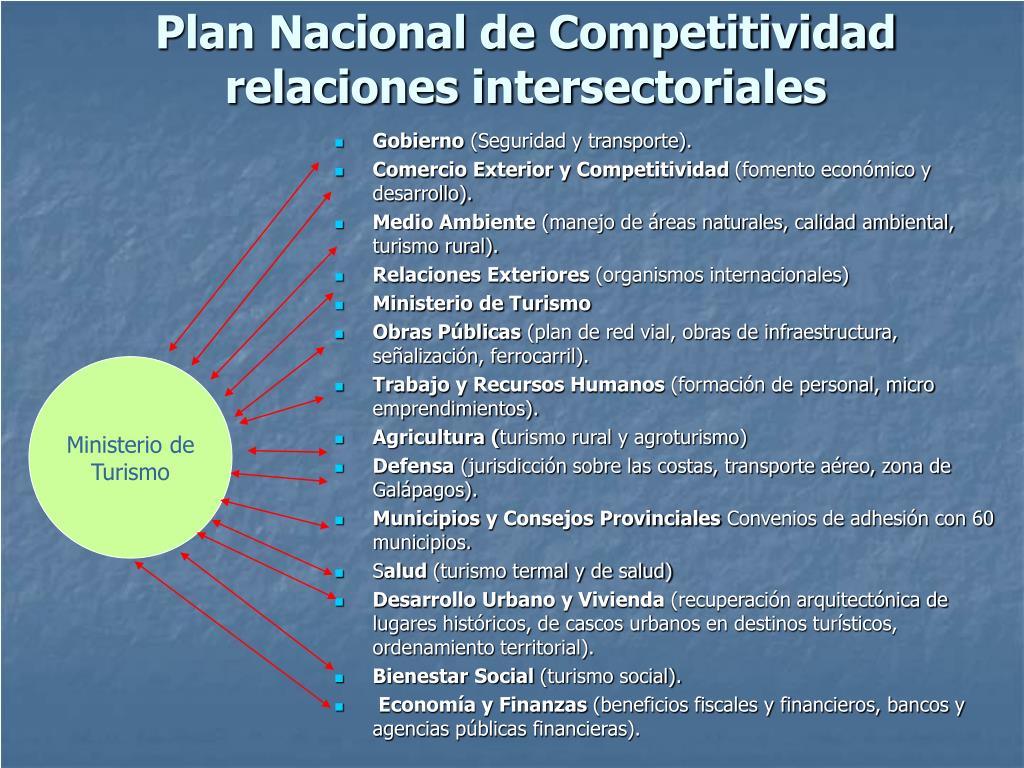 Plan Nacional de Competitividad relaciones intersectoriales

Ministerio de Turismo

- Gobierno (Seguridad y transporte).
- Comercio Exterior y Competitividad (fomento económico y desarrollo).
- Medio Ambiente (manejo de áreas naturales, calidad ambiental, turismo rural).
- Relaciones Exteriores (organismos internacionales)
- Ministerio de Turismo
- Obras Públicas (plan de red vial, obras de infraestructura, señalización, ferrocarril).
- Trabajo y Recursos Humanos (formación de personal, micro emprendimientos).
- Agricultura (turismo rural y agroturismo)
- Defensa (jurisdicción sobre las costas, transporte aéreo, zona de Galápagos).
- Municipios y Consejos Provinciales Convenios de adhesión con 60 municipios.
- Salud (turismo termal y de salud)
- Desarrollo Urbano y Vivienda (recuperación arquitectónica de lugares históricos, de cascos urbanos en destinos turísticos, ordenamiento territorial).
- Bienestar Social (turismo social).
- Economía y Finanzas (beneficios fiscales y financieros, bancos y agencias públicas financieras).